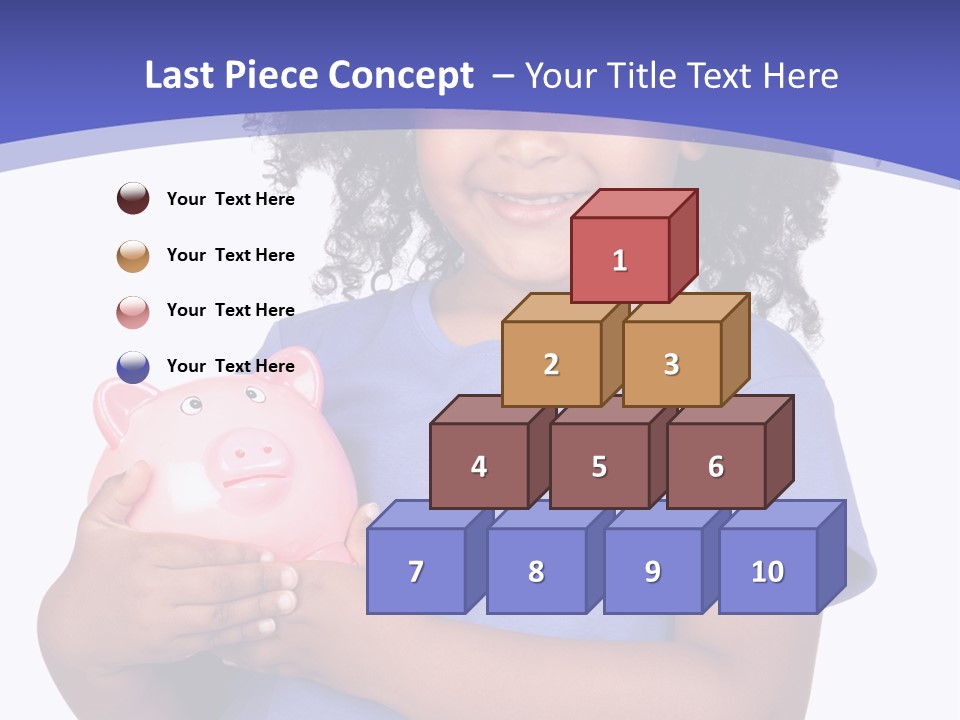 Last Piece Concept – Your Title Text Here

Your Text Here

Your Text Here

Your Text Here

Your Text Here

1

2

3

4

5

6

7

8

9

10